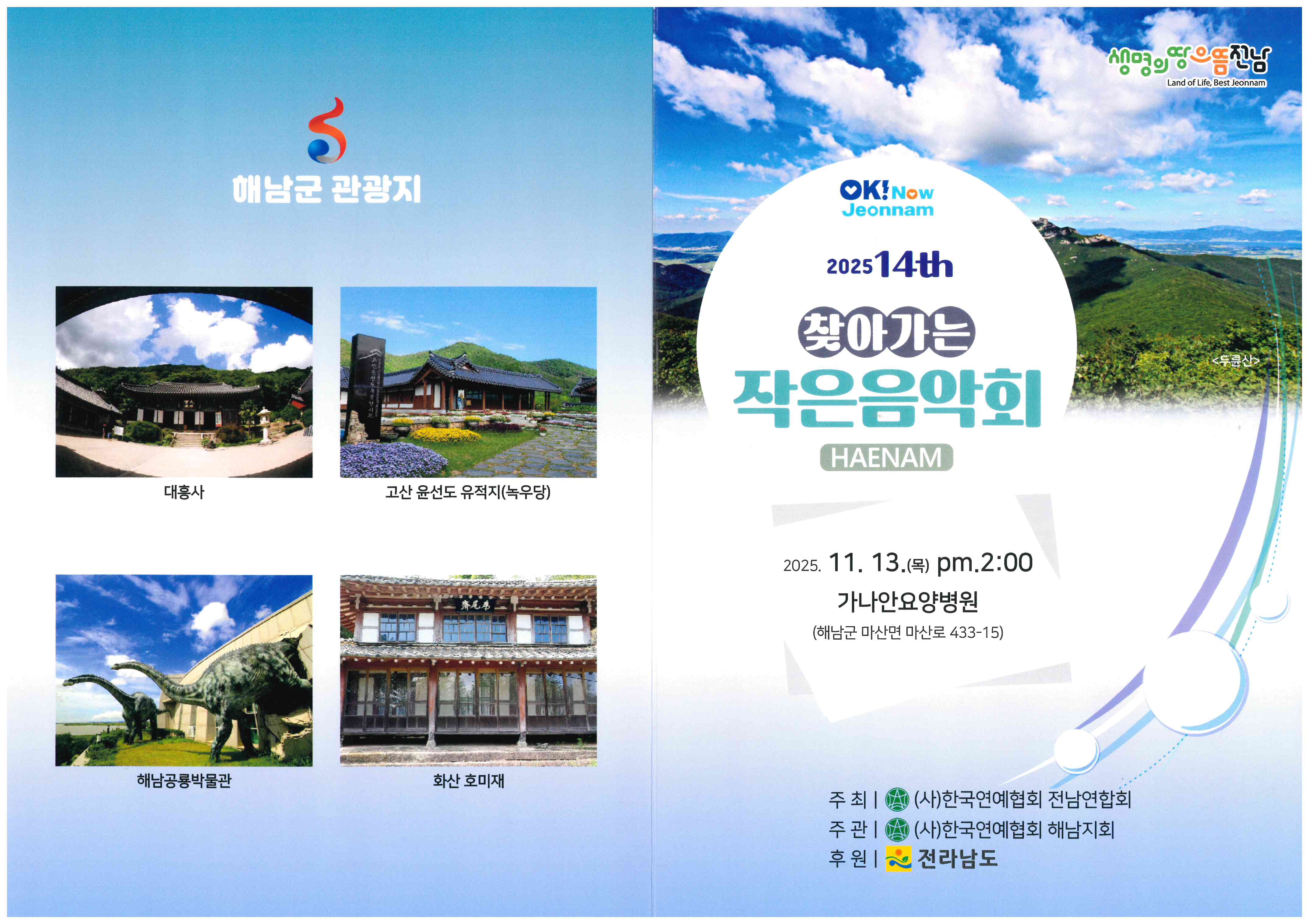 해남군 관광지

대흥사

고산 윤선도 유적지(녹우당)

해남공룡박물관

화산 호미재

생명의 땅 으뜸 전남
Land of Life, Best Jeonnam

OK! Now Jeonnam

2025 14th

찾아가는
작은음악회
HAENAM

<두륜산>

2025. 11. 13.(목) pm.2:00
가나안요양병원
(해남군 마산면 마산로 433-15)

주 최 | (사)한국연예협회 전남연합회
주 관 | (사)한국연예협회 해남지회
후 원 | 전라남도